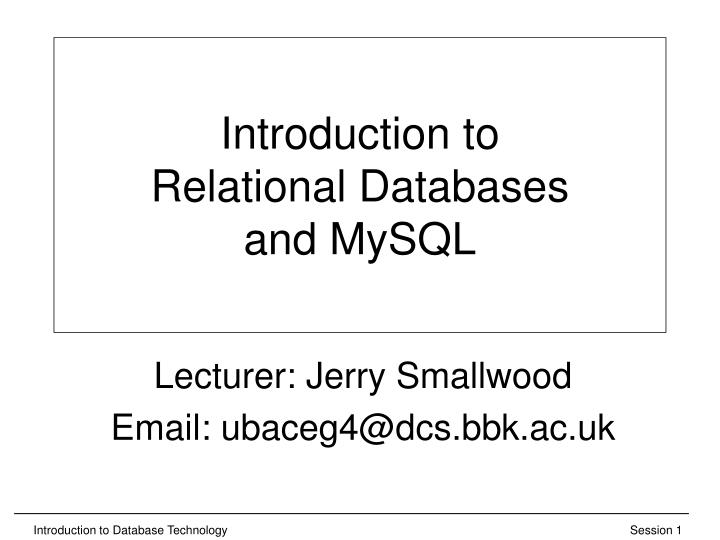 Introduction to
Relational Databases
and MySQL

Lecturer: Jerry Smallwood
Email: ubaceg4@dcs.bbk.ac.uk

Introduction to Database Technology

Session 1